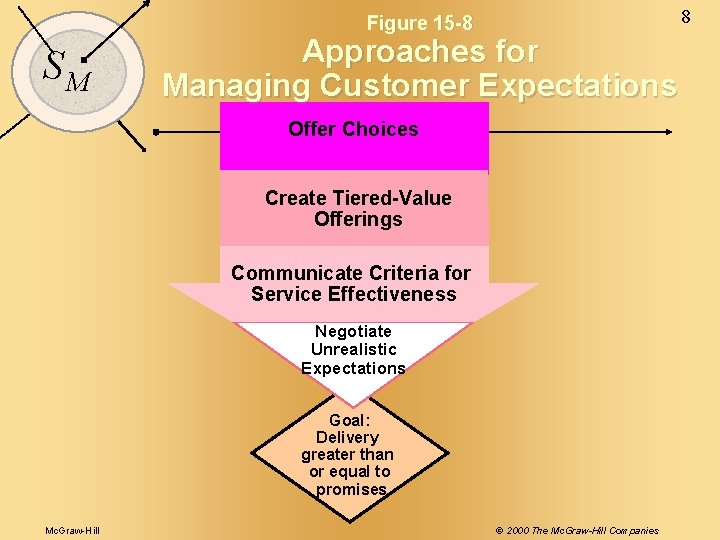 $S_M$

Figure 15-8

8

Approaches for Managing Customer Expectations

Offer Choices

Create Tiered-Value Offerings

Communicate Criteria for Service Effectiveness

Negotiate Unrealistic Expectations

Goal: Delivery greater than or equal to promises

McGraw-Hill

© 2000 The McGraw-Hill Companies